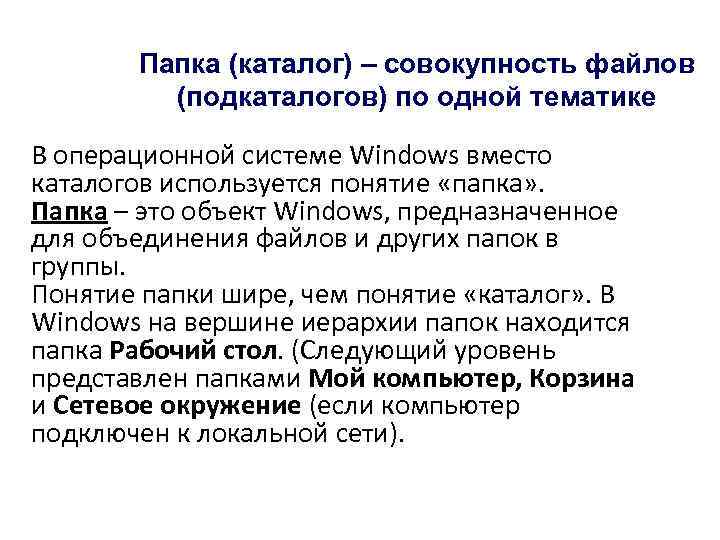 Папка (каталог) – совокупность файлов (подкаталогов) по одной тематике

В операционной системе Windows вместо каталогов используется понятие «папка».
Папка – это объект Windows, предназначенное для объединения файлов и других папок в группы.
Понятие папки шире, чем понятие «каталог». В Windows на вершине иерархии папок находится папка Рабочий стол. (Следующий уровень представлен папками Мой компьютер, Корзина и Сетевое окружение (если компьютер подключен к локальной сети).